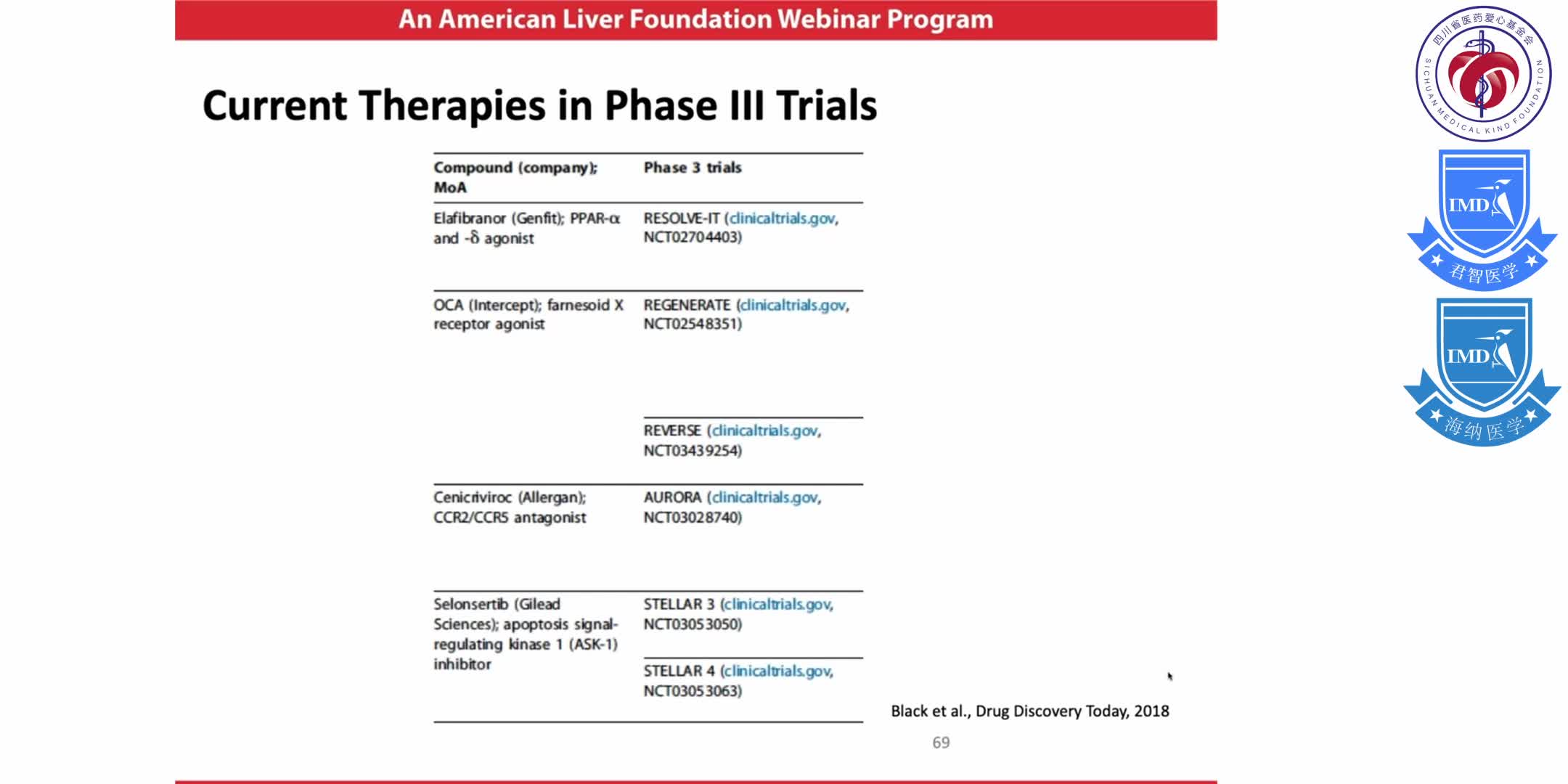 An American Liver Foundation Webinar Program

Current Therapies in Phase III Trials

| Compound (company); MoA | Phase 3 trials |
|---|---|
| Elafibranor (Genfit); PPAR-α and -δ agonist | RESOLVE-IT (clinicaltrials.gov, NCT02704403) |
| OCA (Intercept); farnesoid X receptor agonist | REGENERATE (clinicaltrials.gov, NCT02548351) |
| | REVERSE (clinicaltrials.gov, NCT03439254) |
| Cenicriviroc (Allergan); CCR2/CCR5 antagonist | AURORA (clinicaltrials.gov, NCT03028740) |
| Selonsertib (Gilead Sciences); apoptosis signal-regulating kinase 1 (ASK-1) inhibitor | STELLAR 3 (clinicaltrials.gov, NCT03053050) |
| | STELLAR 4 (clinicaltrials.gov, NCT03053063) |

Black et al., Drug Discovery Today, 2018

69

四川省医药爱心基金会
SICHUAN MEDICAL KIND FOUNDATION

IMD
君智医学

IMD
海纳医学